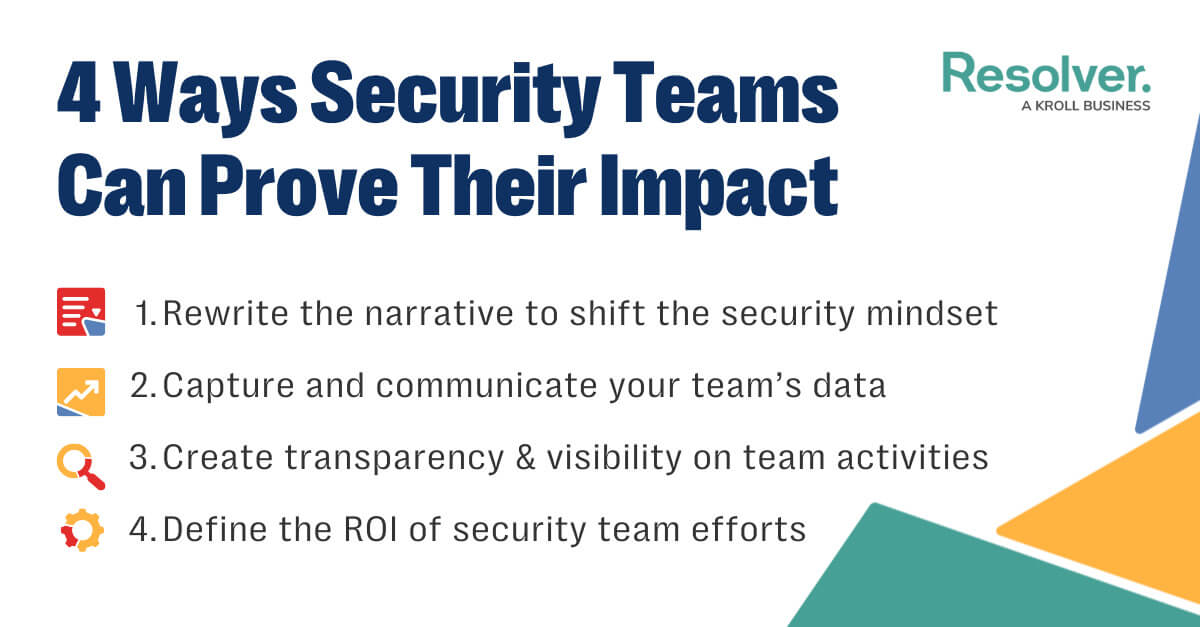 4 Ways Security Teams Can Prove Their Impact

Resolver.
A KROLL BUSINESS

1. Rewrite the narrative to shift the security mindset

2. Capture and communicate your team's data

3. Create transparency & visibility on team activities

4. Define the ROI of security team efforts